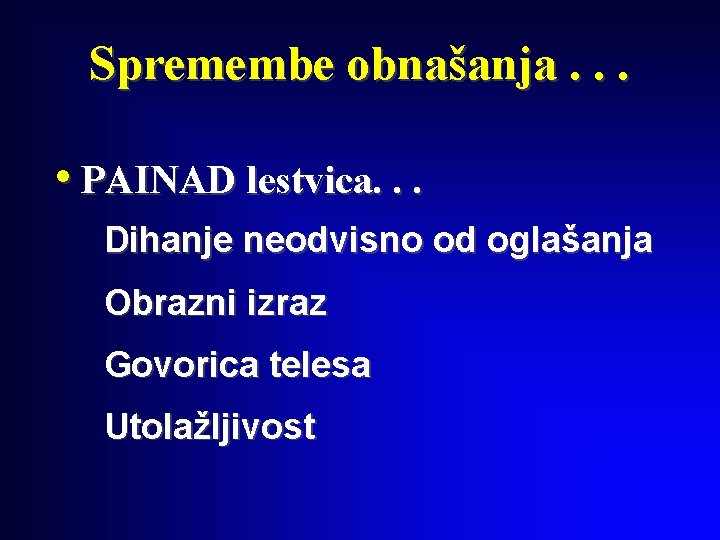 Spremembe obnašanja . . .

• PAINAD lestvica. . .

Dihanje neodvisno od oglašanja

Obrazni izraz

Govorica telesa

Utolažljivost